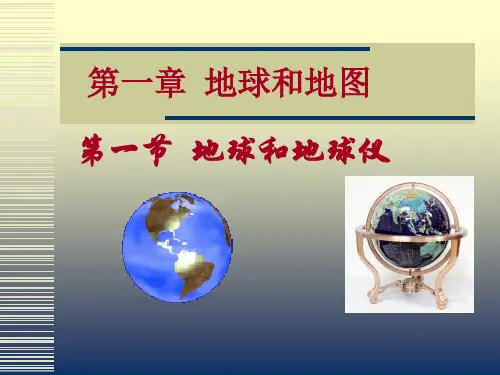 第一章 地球和地图

第一节 地球和地球仪